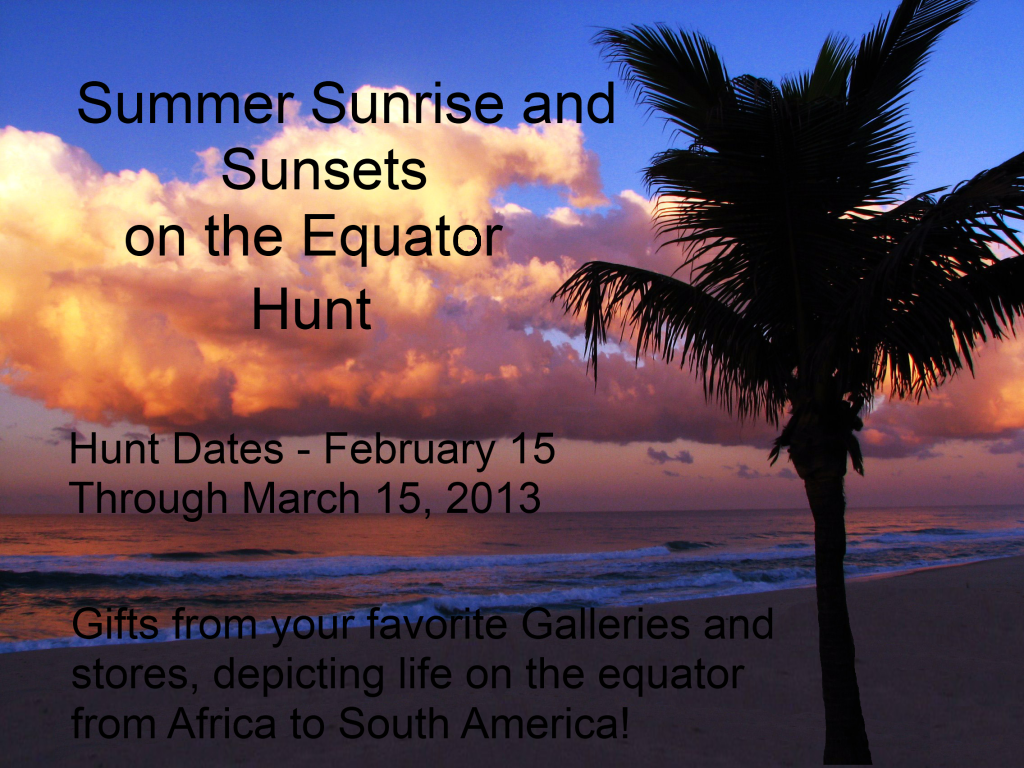 Summer Sunrise and Sunsets on the Equator Hunt

Hunt Dates - February 15 Through March 15, 2013

Gifts from your favorite Galleries and stores, depicting life on the equator from Africa to South America!